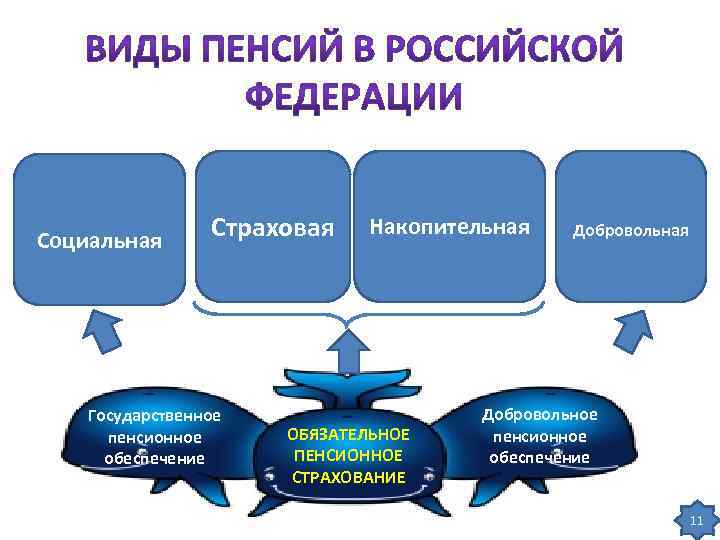 ВИДЫ ПЕНСИЙ В РОССИЙСКОЙ ФЕДЕРАЦИИ

Социальная

Страховая

Накопительная

Добровольная

Государственное пенсионное обеспечение

ОБЯЗАТЕЛЬНОЕ ПЕНСИОННОЕ СТРАХОВАНИЕ

Добровольное пенсионное обеспечение

11